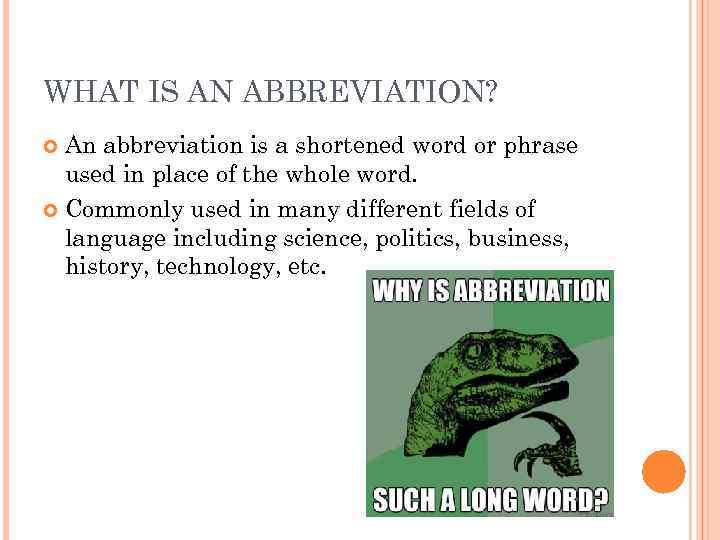 WHAT IS AN ABBREVIATION?

An abbreviation is a shortened word or phrase used in place of the whole word.

Commonly used in many different fields of language including science, politics, business, history, technology, etc.

WHY IS ABBREVIATION

SUCH A LONG WORD?